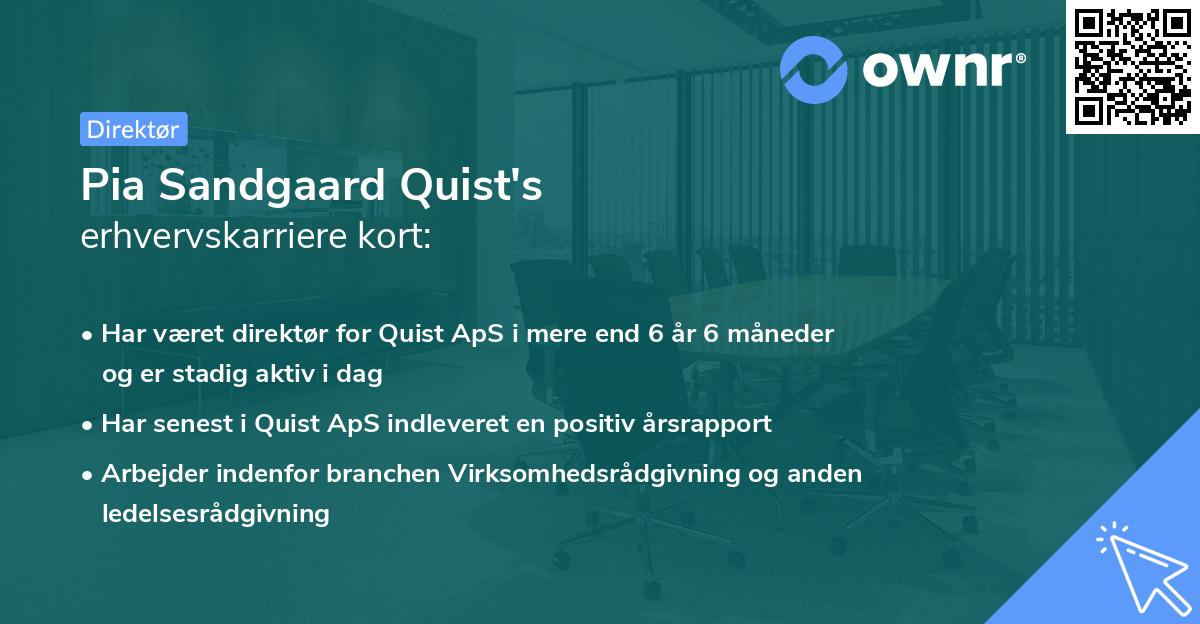 ownr®

Direktør

Pia Sandgaard Quist's
erhvervskarriere kort:

• Har været direktør for Quist ApS i mere end 6 år 6 måneder og er stadig aktiv i dag

• Har senest i Quist ApS indleveret en positiv årsrapport

• Arbejder indenfor branchen Virksomhedsrådgivning og anden ledelsesrådgivning